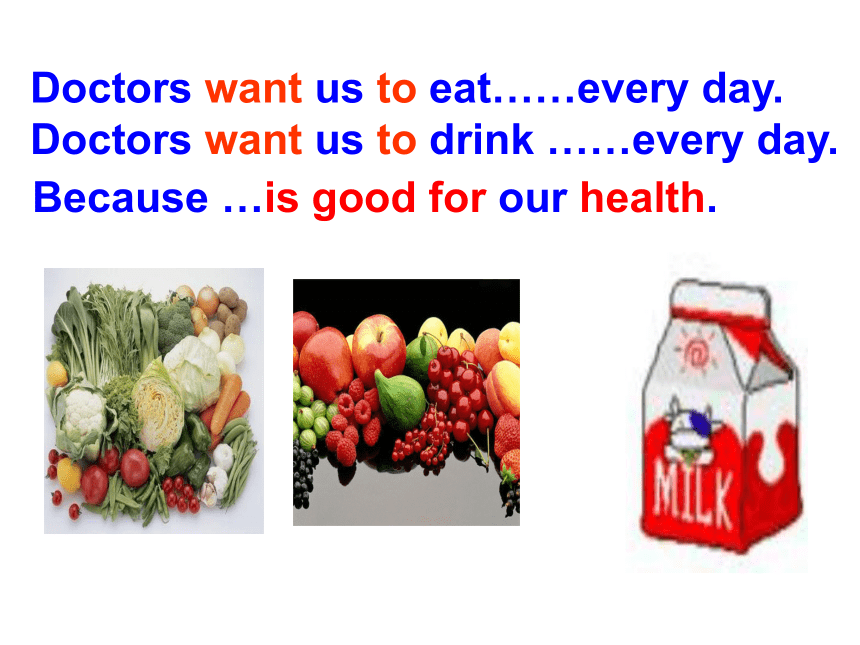 Doctors want us to eat……every day.
Doctors want us to drink ……every day.
Because …is good for our health.

MILK